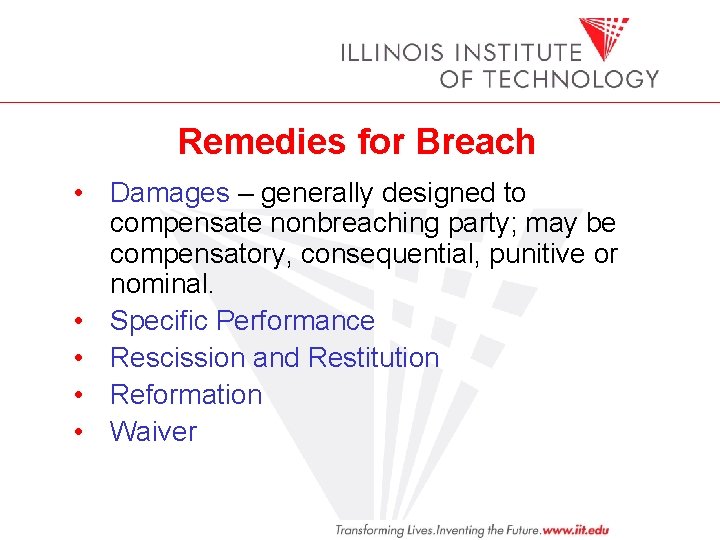 ILLINOIS INSTITUTE
OF TECHNOLOGY

Remedies for Breach

• Damages – generally designed to compensate nonbreaching party; may be compensatory, consequential, punitive or nominal.
• Specific Performance
• Rescission and Restitution
• Reformation
• Waiver

Transforming Lives.Inventing the Future.www.iit.edu